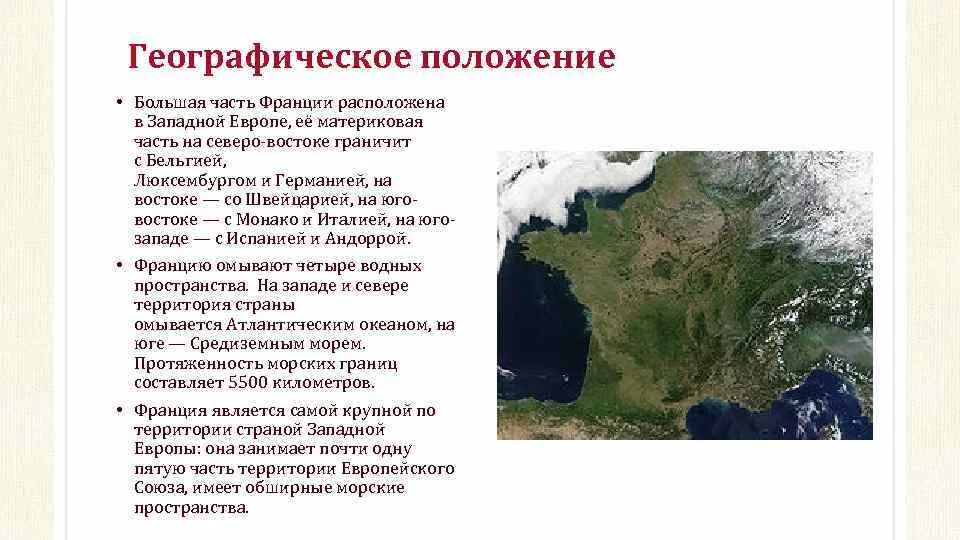 Географическое положение

• Большая часть Франции расположена в Западной Европе, её материковая часть на северо-востоке граничит с Бельгией, Люксембургом и Германией, на востоке — со Швейцарией, на юго-востоке — с Монако и Италией, на юго-западе — с Испанией и Андоррой.

• Францию омывают четыре водных пространства. На западе и севере территория страны омывается Атлантическим океаном, на юге — Средиземным морем. Протяженность морских границ составляет 5500 километров.

• Франция является самой крупной по территории страной Западной Европы: она занимает почти одну пятую часть территории Европейского Союза, имеет обширные морские пространства.